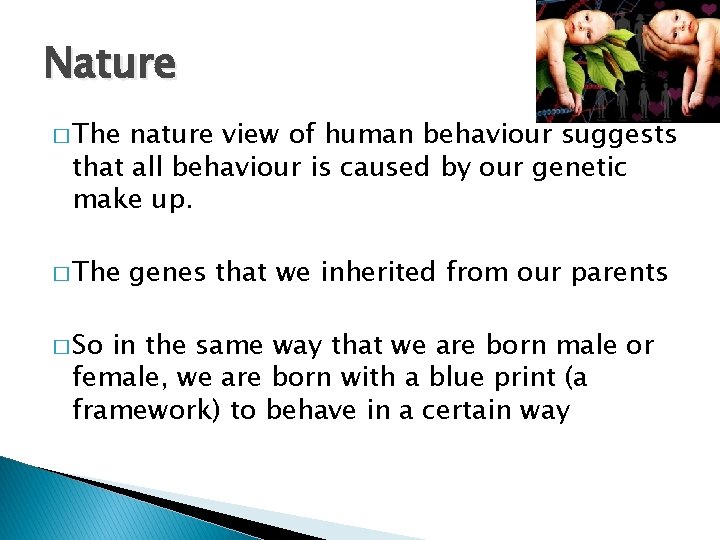 Nature

□ The nature view of human behaviour suggests that all behaviour is caused by our genetic make up.

□ The genes that we inherited from our parents

□ So in the same way that we are born male or female, we are born with a blue print (a framework) to behave in a certain way